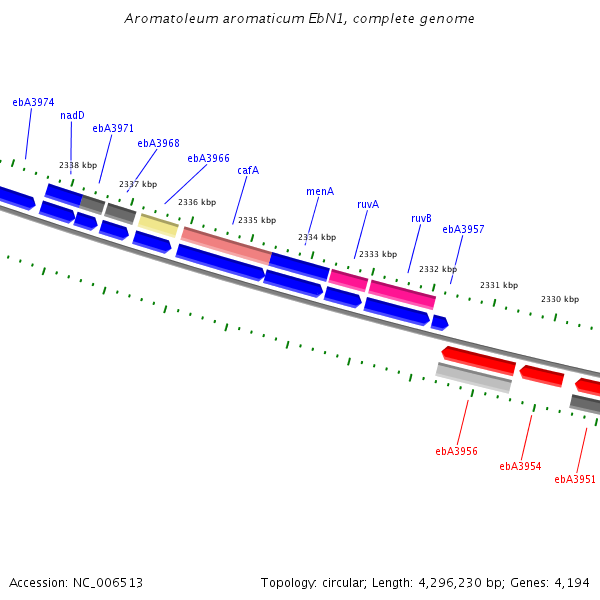 Aromatoleum aromaticum EbN1, complete genome

ebA3974
nadD
ebA3971
ebA3968
ebA3966
cafA
menA
ruvA
ruvB
ebA3957

2338 kbp
2337 kbp
2336 kbp
2335 kbp
2334 kbp
2333 kbp
2332 kbp
2331 kbp
2330 kbp

ebA3956
ebA3954
ebA3951

Accession: NC_006513

Topology: circular; Length: 4,296,230 bp; Genes: 4,194